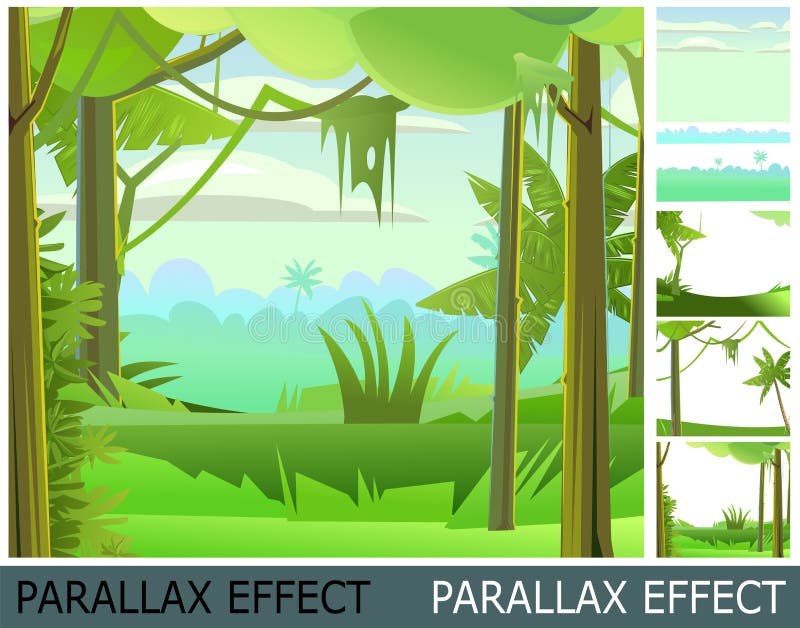 PARALLAX EFFECT PARALLAX EFFECT